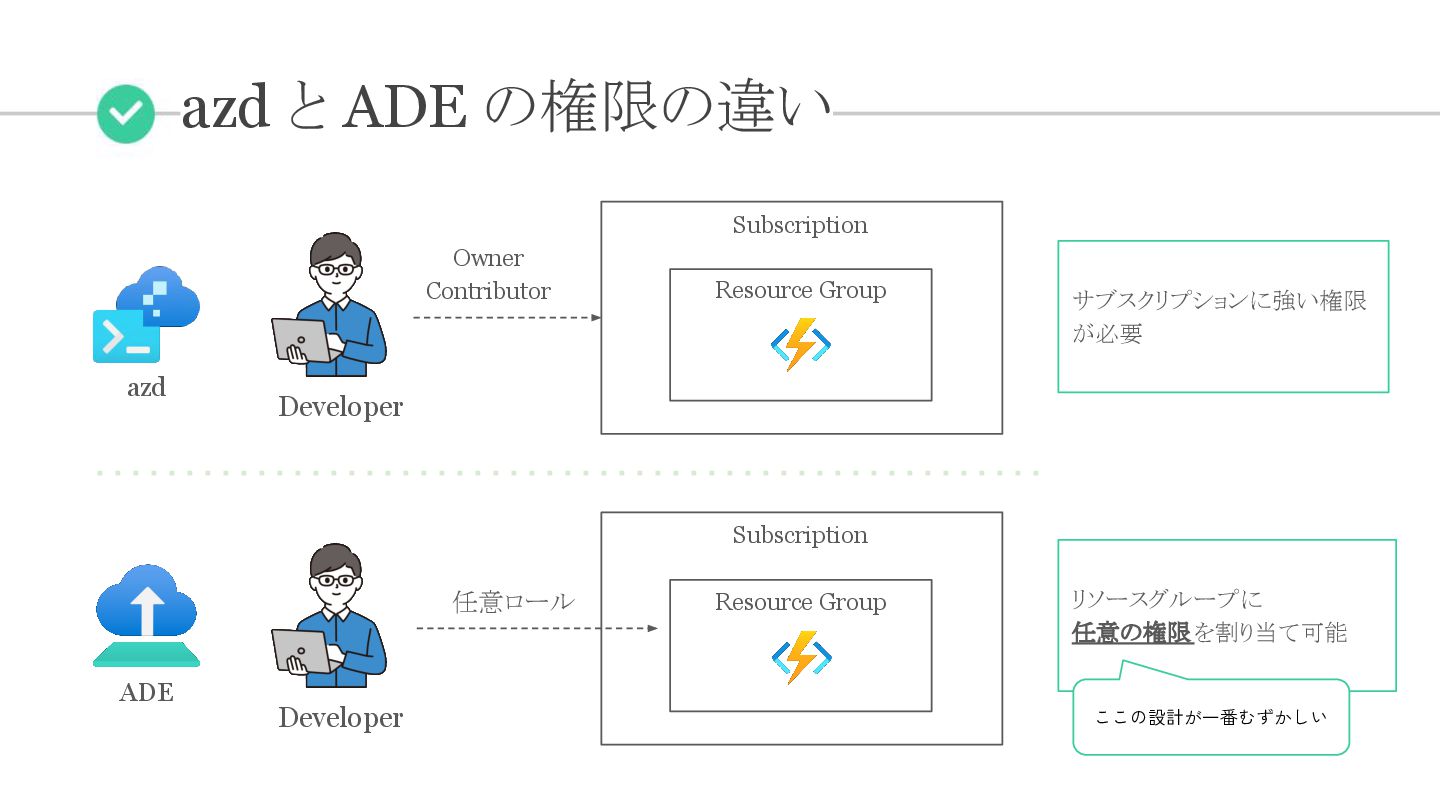 azd と ADE の権限の違い

azd

Developer

Owner
Contributor

Subscription

Resource Group

サブスクリプションに強い権限が必要

ADE

Developer

任意ロール

Subscription

Resource Group

リソースグループに
任意の権限を割り当て可能

ここの設計が一番むずかしい